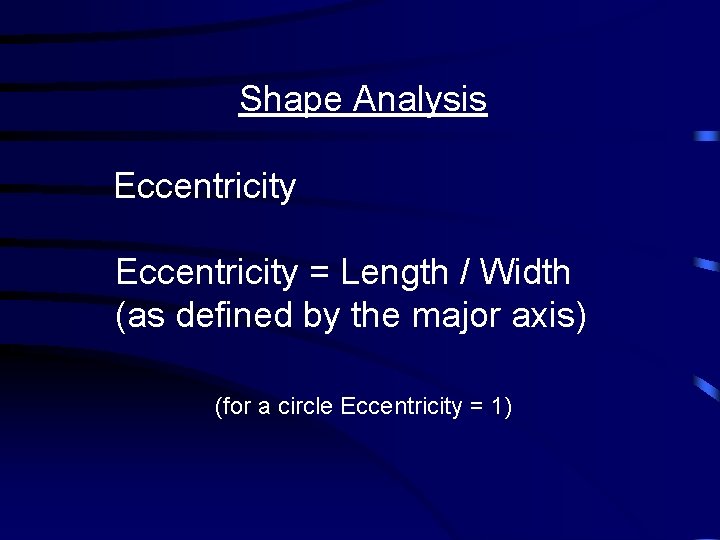 Shape Analysis

Eccentricity

Eccentricity = Length / Width
(as defined by the major axis)

(for a circle Eccentricity = 1)